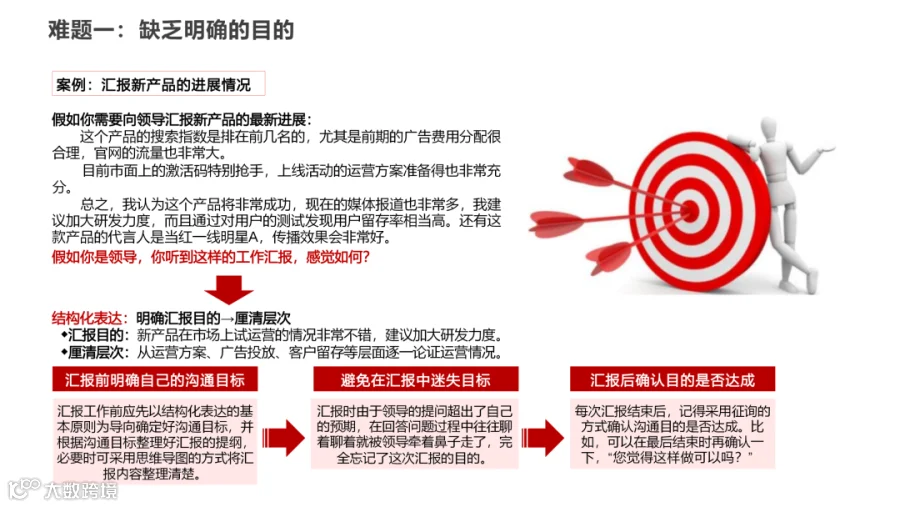 难题一：缺乏明确的目的

案例：汇报新产品的进展情况

假如你需要向领导汇报新产品的最新进展：

这个产品的搜索指数是排在前几名的，尤其是前期的广告费用分配很合理，官网的流量也非常大。

目前市面上的激活码特别抢手，上线活动的运营方案准备得也非常充分。

总之，我认为这个产品将非常成功，现在的媒体报道也非常多，我建议加大研发力度，而且通过对用户的测试发现用户留存率相当高。还有这款产品的代言人是当红一线明星A，传播效果会非常好。

假如你是领导，你听到这样的工作汇报，感觉如何？

结构化表达：明确汇报目的→厘清层次

◆汇报目的：新产品在市场上试运营的情况非常不错，建议加大研发力度。

◆厘清层次：从运营方案、广告投放、客户留存等层面逐一论证运营情况。

汇报前明确自己的沟通目标

汇报工作前应先以结构化表达的基本原则为导向确定好沟通目标，并根据沟通目标整理好汇报的提纲，必要时可采用思维导图的方式将汇报内容整理清楚。

避免在汇报中迷失目标

汇报时由于领导的提问超出了自己的预期，在回答问题过程中往往聊着聊着就被领导牵着鼻子走了，完全忘记了这次汇报的目的。

汇报后确认目的是否达成

每次汇报结束后，记得采用征询的方式确认沟通目的是否达成。比如，可以在最后结束时再确认一下，“您觉得这样做可以吗？”

大数跨境